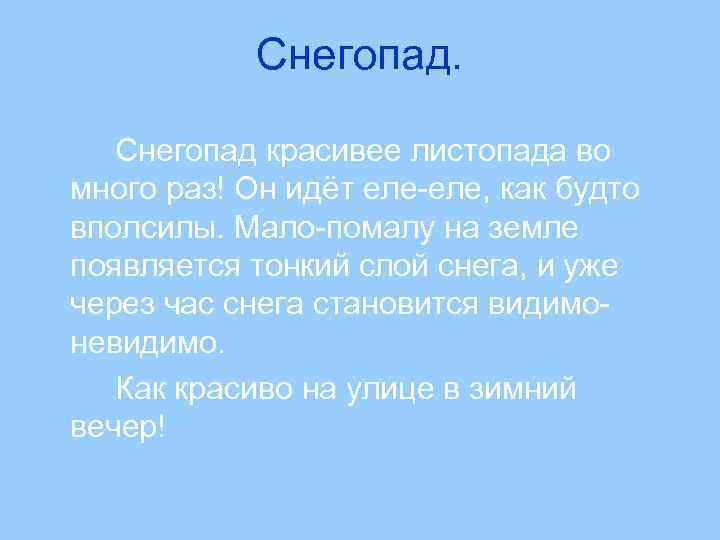 Снегопад.

Снегопад красивее листопада во много раз! Он идёт еле-еле, как будто вполсилы. Мало-помалу на земле появляется тонкий слой снега, и уже через час снега становится видимо-невидимо.

Как красиво на улице в зимний вечер!